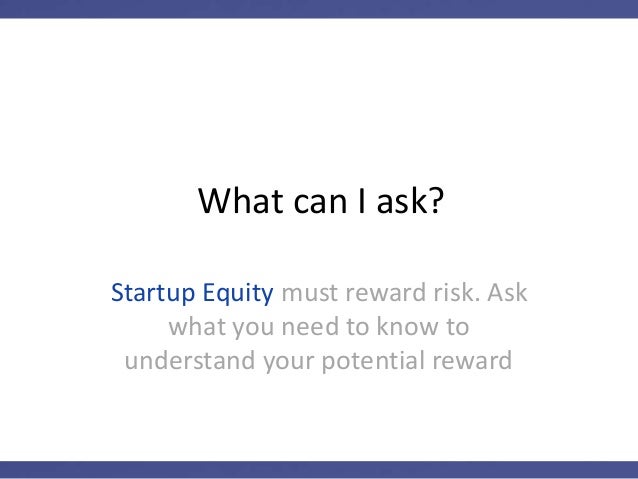 What can I ask?

Startup Equity must reward risk. Ask what you need to know to understand your potential reward